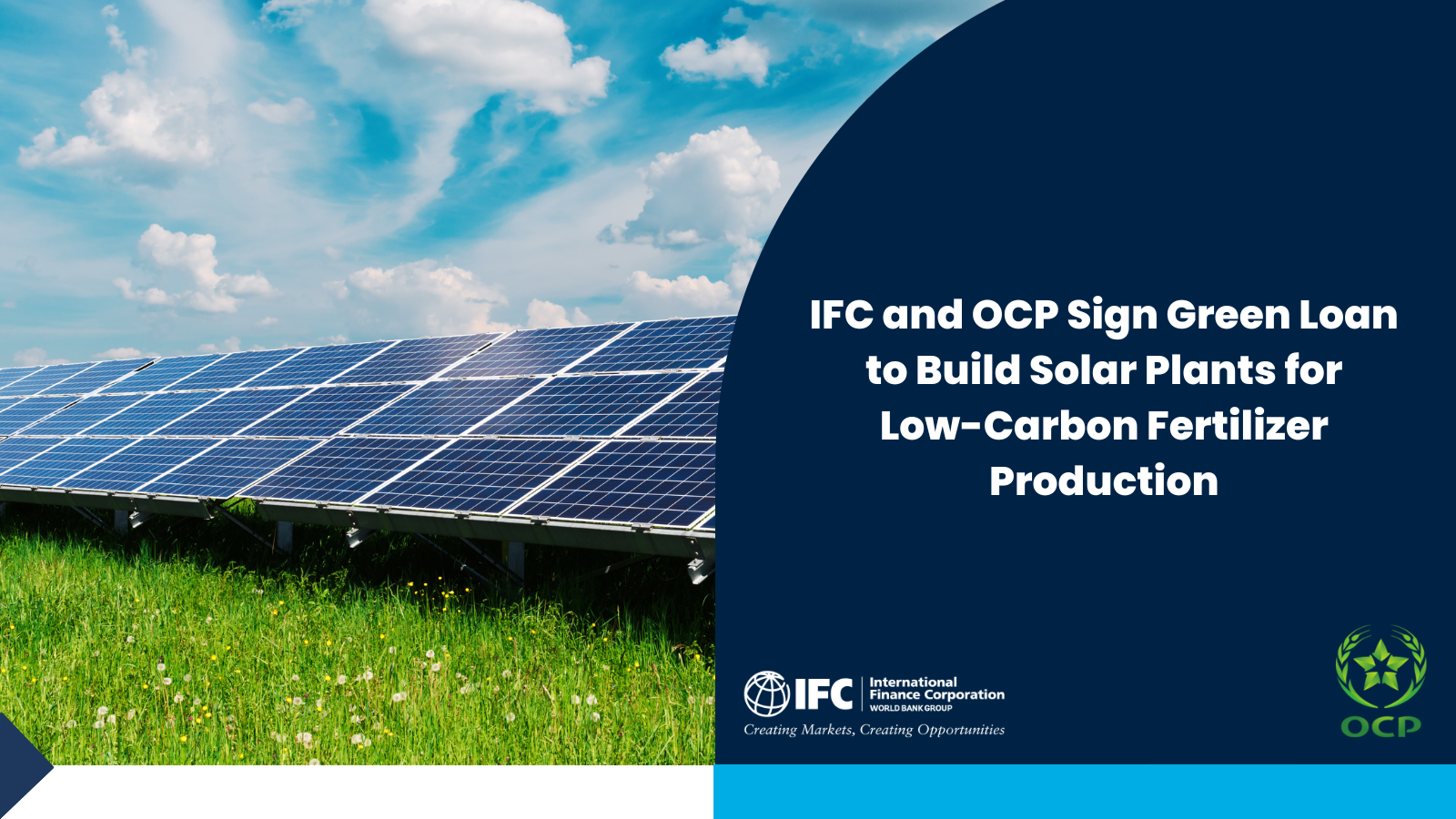 IFC and OCP Sign Green Loan to Build Solar Plants for Low-Carbon Fertilizer Production

IFC International Finance Corporation WORLD BANK GROUP
Creating Markets, Creating Opportunities

OCP